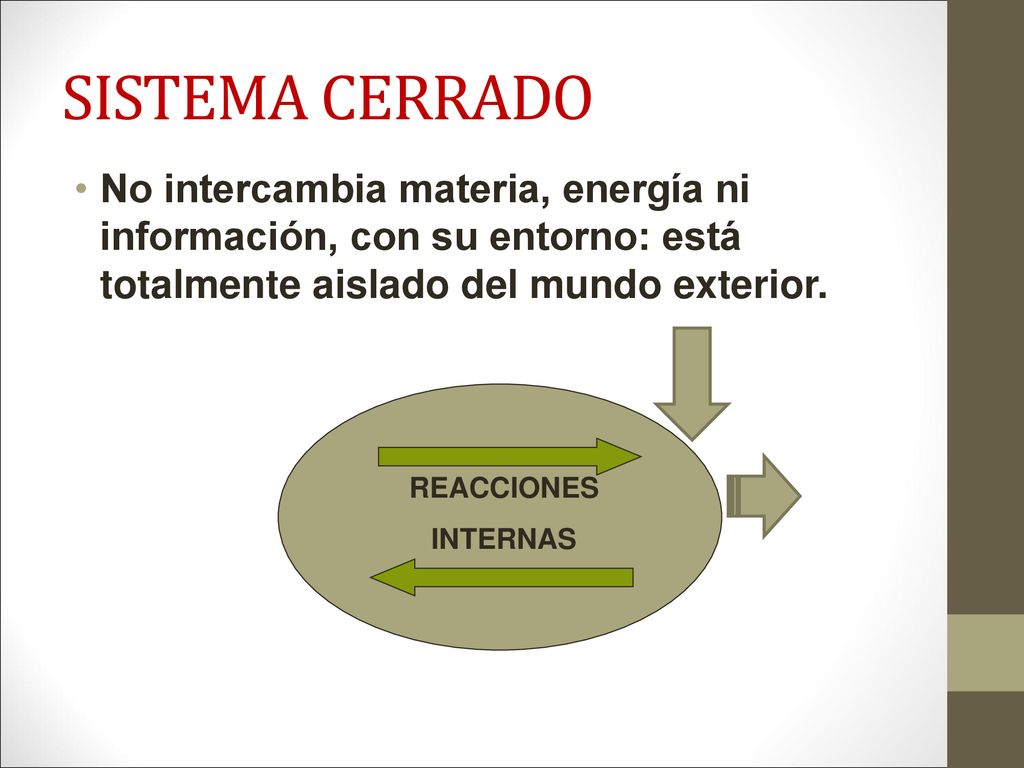 SISTEMA CERRADO

• No intercambia materia, energía ni información, con su entorno: está totalmente aislado del mundo exterior.

REACCIONES

INTERNAS